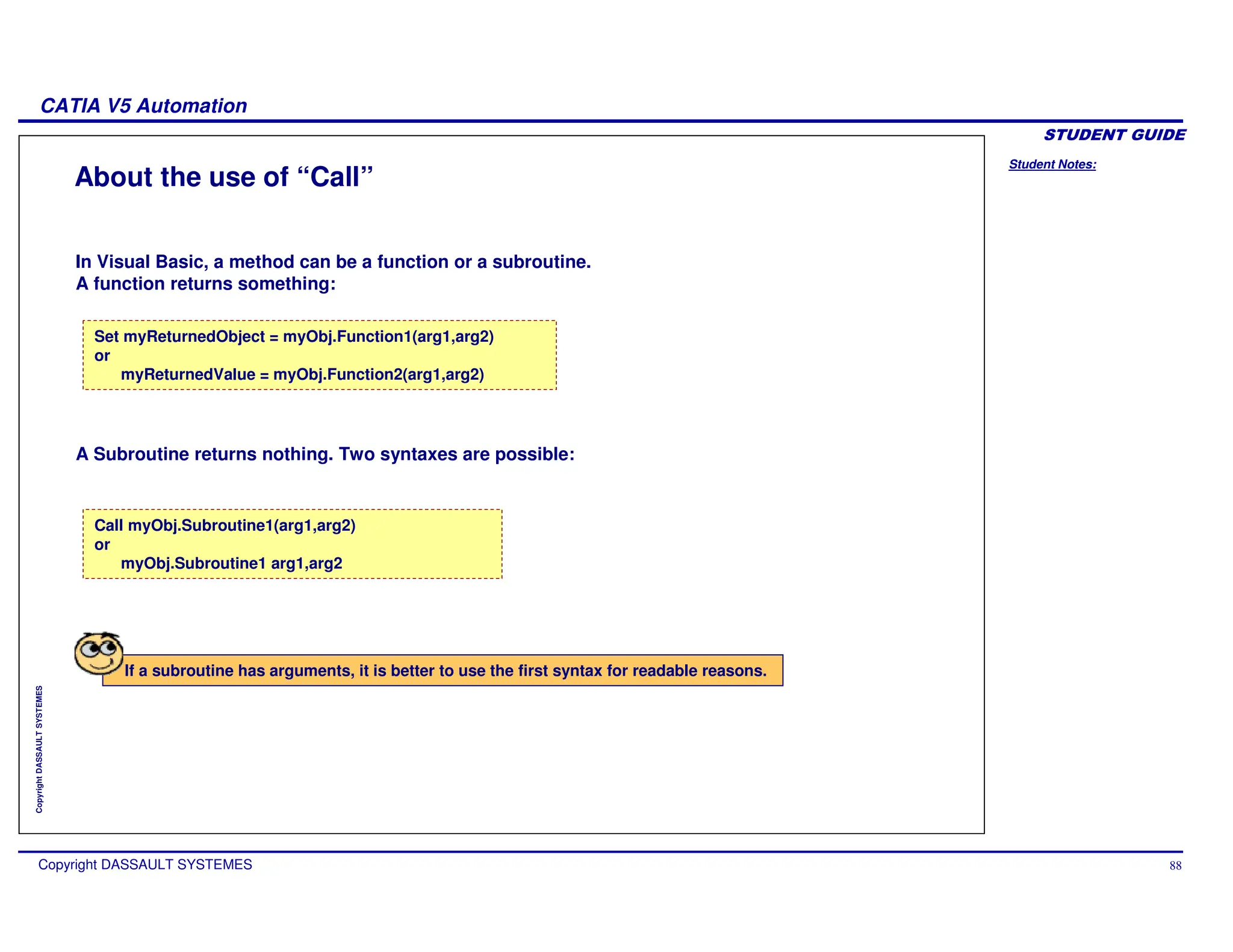 CATIA V5 Automation

STUDENT GUIDE

Student Notes:

About the use of “Call”

In Visual Basic, a method can be a function or a subroutine.
A function returns something:

Set myReturnedObject = myObj.Function1(arg1,arg2)
or
myReturnedValue = myObj.Function2(arg1,arg2)

A Subroutine returns nothing. Two syntaxes are possible:

Call myObj.Subroutine1(arg1,arg2)
or
myObj.Subroutine1 arg1,arg2

If a subroutine has arguments, it is better to use the first syntax for readable reasons.

Copyright DASSAULT SYSTEMES

Copyright DASSAULT SYSTEMES

88